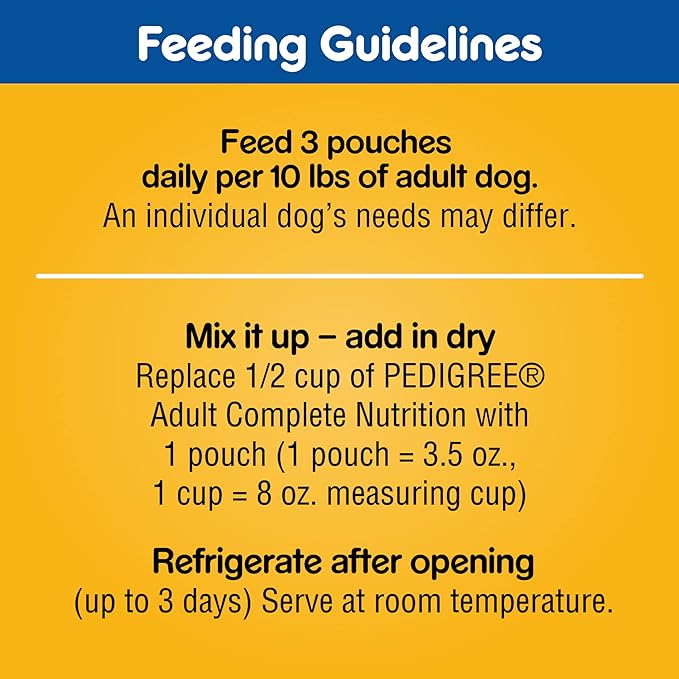 Feeding Guidelines

Feed 3 pouches daily per 10 lbs of adult dog.
An individual dog's needs may differ.

Mix it up – add in dry
Replace 1/2 cup of PEDIGREE® Adult Complete Nutrition with 1 pouch (1 pouch = 3.5 oz., 1 cup = 8 oz. measuring cup)

Refrigerate after opening
(up to 3 days) Serve at room temperature.